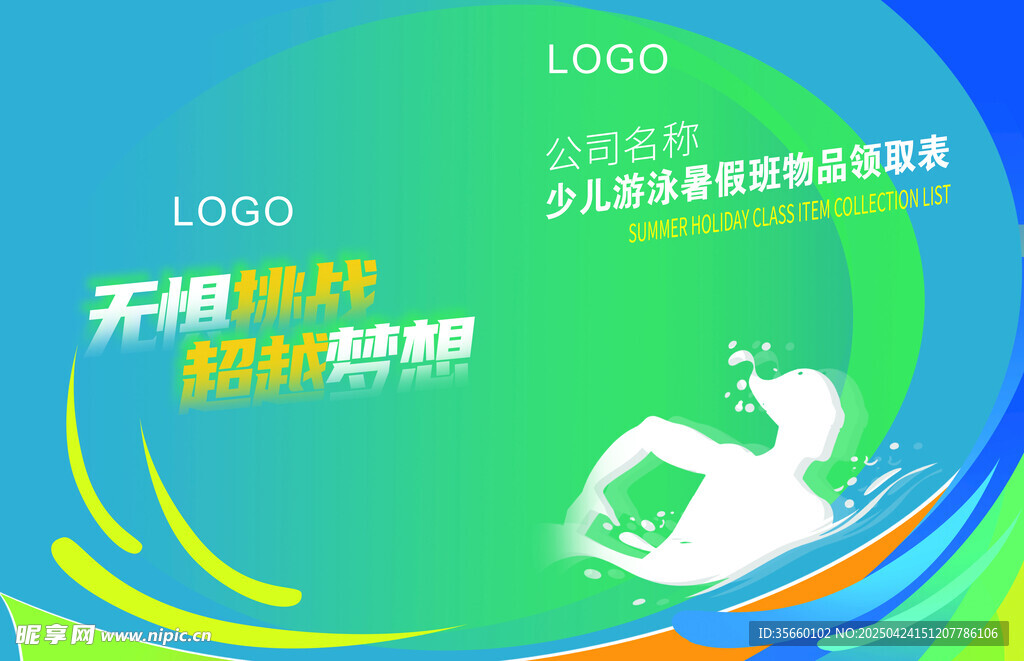 LOGO

公司名称
少儿游泳暑假班物品领取表
SUMMER HOLIDAY CLASS ITEM COLLECTION LIST

LOGO

无惧挑战
超越梦想

昵享网 www.nipic.cn

ID:35660102 NO:20250424151207786106